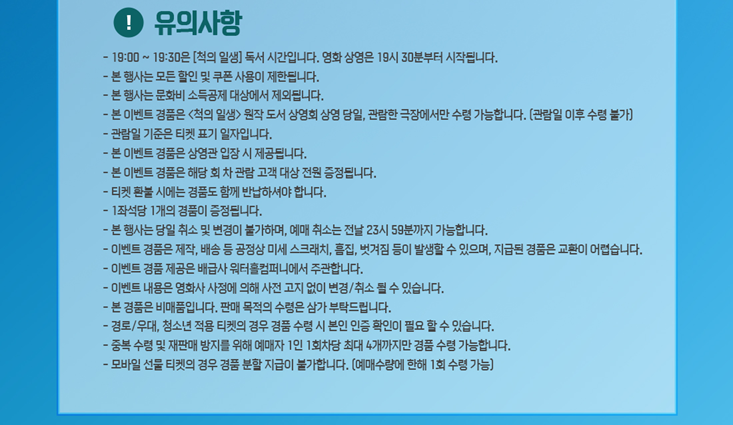 ! 유의사항

- 19:00 ~ 19:30은 [척의 일생] 독서 시간입니다. 영화 상영은 19시 30분부터 시작됩니다.
- 본 행사는 모든 할인 및 쿠폰 사용이 제한됩니다.
- 본 행사는 문화비 소득공제 대상에서 제외됩니다.
- 본 이벤트 경품은 <척의 일생> 원작 도서 상영회 상영 당일, 관람한 극장에서만 수령 가능합니다. (관람일 이후 수령 불가)
- 관람일 기준은 티켓 표기 일자입니다.
- 본 이벤트 경품은 상영관 입장 시 제공됩니다.
- 본 이벤트 경품은 해당 회 차 관람 고객 대상 전원 증정됩니다.
- 티켓 환불 시에는 경품도 함께 반납하셔야 합니다.
- 1좌석당 1개의 경품이 증정됩니다.
- 본 행사는 당일 취소 및 변경이 불가하며, 예매 취소는 전날 23시 59분까지 가능합니다.
- 이벤트 경품은 제작, 배송 등 공정상 미세 스크래치, 흠집, 벗겨짐 등이 발생할 수 있으며, 지급된 경품은 교환이 어렵습니다.
- 이벤트 경품 제공은 배급사 워터홀컴퍼니에서 주관합니다.
- 이벤트 내용은 영화사 사정에 의해 사전 고지 없이 변경/취소 될 수 있습니다.
- 본 경품은 비매품입니다. 판매 목적의 수령은 삼가 부탁드립니다.
- 경로/우대, 청소년 적용 티켓의 경우 경품 수령 시 본인 인증 확인이 필요 할 수 있습니다.
- 중복 수령 및 재판매 방지를 위해 예매자 1인 1회차당 최대 4개까지만 경품 수령 가능합니다.
- 모바일 선물 티켓의 경우 경품 분할 지급이 불가합니다. (예매수량에 한해 1회 수령 가능)